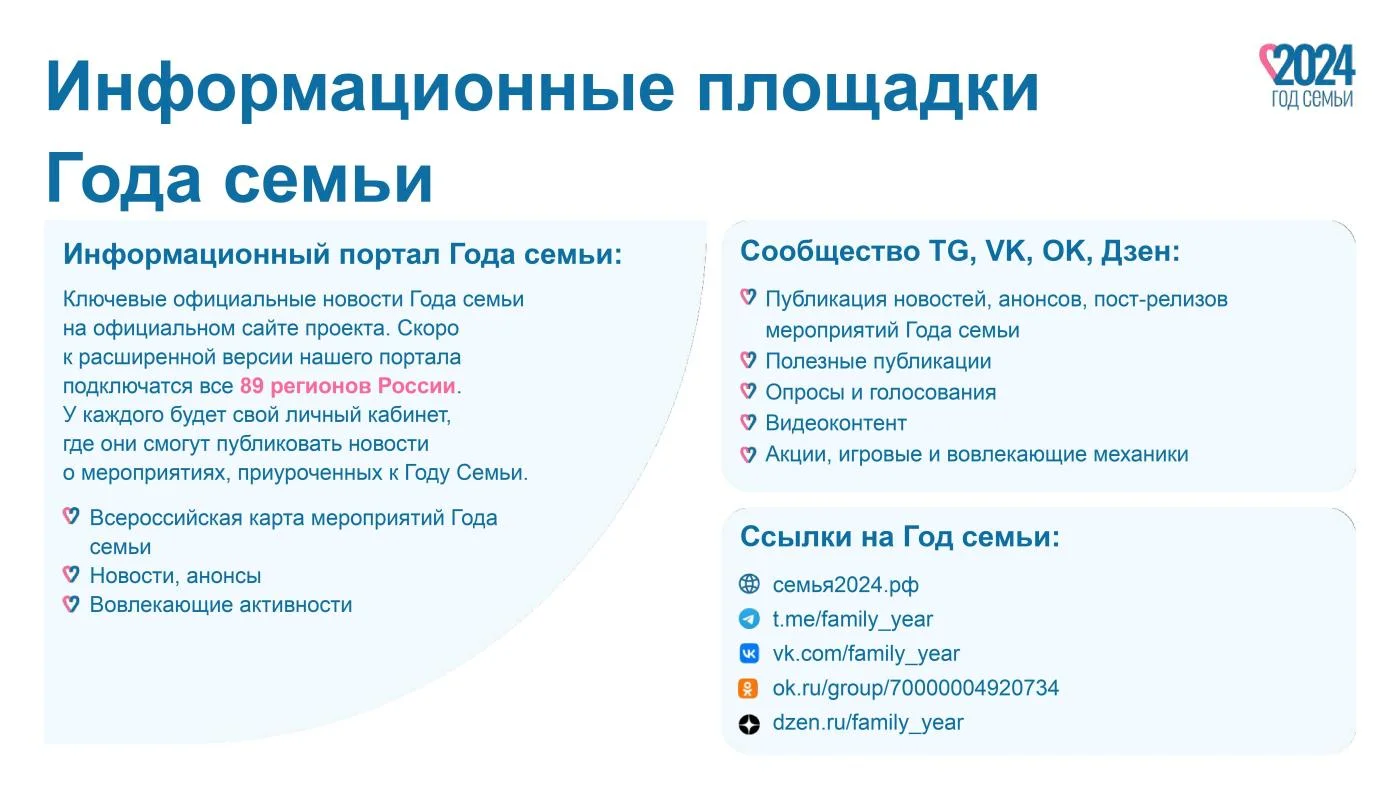 Информационные площадки Года семьи

2024
ГОД СЕМЬИ

Информационный портал Года семьи:

Ключевые официальные новости Года семьи на официальном сайте проекта. Скоро к расширенной версии нашего портала подключатся все 89 регионов России. У каждого будет свой личный кабинет, где они смогут публиковать новости о мероприятиях, приуроченных к Году Семьи.

Всероссийская карта мероприятий Года семьи
Новости, анонсы
Вовлекающие активности

Сообщество TG, VK, OK, Дзен:

Публикация новостей, анонсов, пост-релизов мероприятий Года семьи
Полезные публикации
Опросы и голосования
Видеоконтент
Акции, игровые и вовлекающие механики

Ссылки на Год семьи:

семья2024.рф
t.me/family_year
vk.com/family_year
ok.ru/group/70000004920734
dzen.ru/family_year